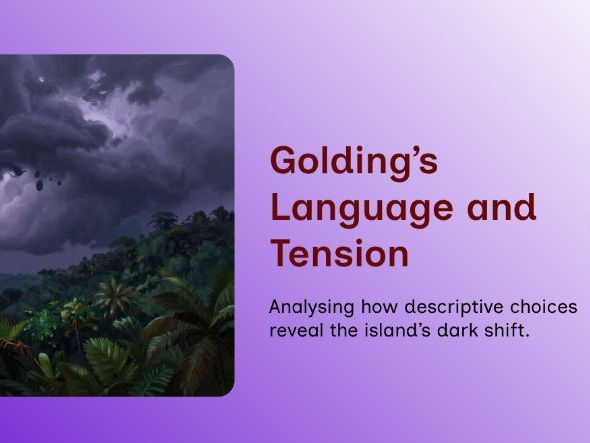 Golding's Language and Tension

Analysing how descriptive choices reveal the island's dark shift.